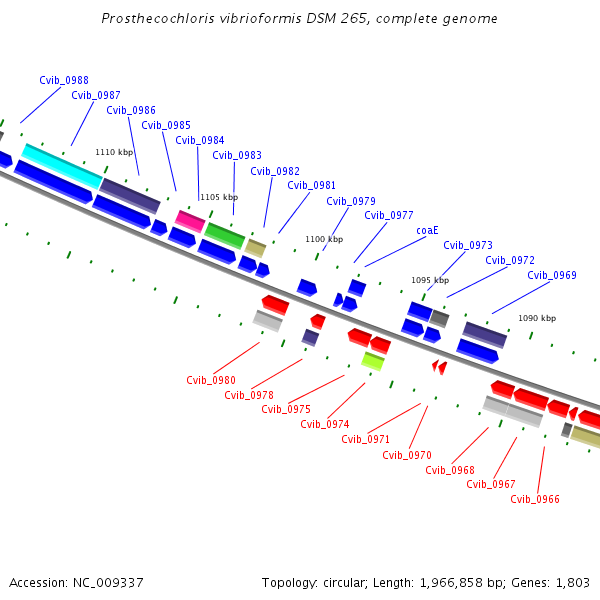 Prosthecochloris vibrioformis DSM 265, complete genome

Cvib_0988
Cvib_0987
Cvib_0986
Cvib_0985
Cvib_0984
Cvib_0983
Cvib_0982
Cvib_0981
Cvib_0979
Cvib_0977
coaE
Cvib_0973
Cvib_0972
Cvib_0969

1110 kbp
1105 kbp
1100 kbp
1095 kbp
1090 kbp

Cvib_0980
Cvib_0978
Cvib_0975
Cvib_0974
Cvib_0971
Cvib_0970
Cvib_0968
Cvib_0967
Cvib_0966

Accession: NC_009337

Topology: circular; Length: 1,966,858 bp; Genes: 1,803